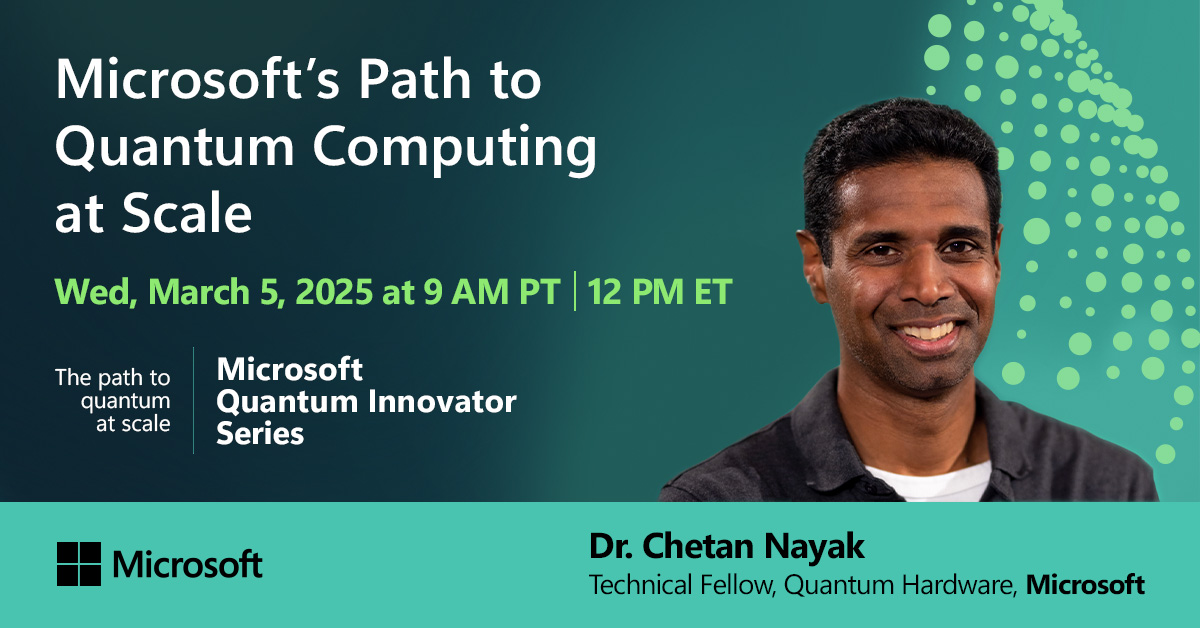 Microsoft's Path to Quantum Computing at Scale

Wed, March 5, 2025 at 9 AM PT | 12 PM ET

The path to quantum at scale

Microsoft Quantum Innovator Series

Microsoft

Dr. Chetan Nayak
Technical Fellow, Quantum Hardware, Microsoft